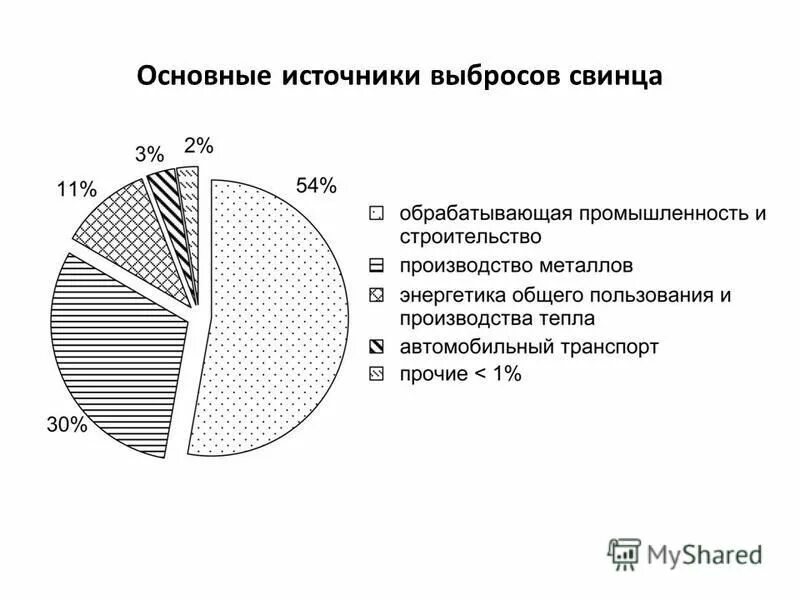 Основные источники выбросов свинца

3%
2%
11%
54%
30%

обрабатывающая промышленность и строительство
производство металлов
энергетика общего пользования и производства тепла
автомобильный транспорт
прочие < 1%

MyShared